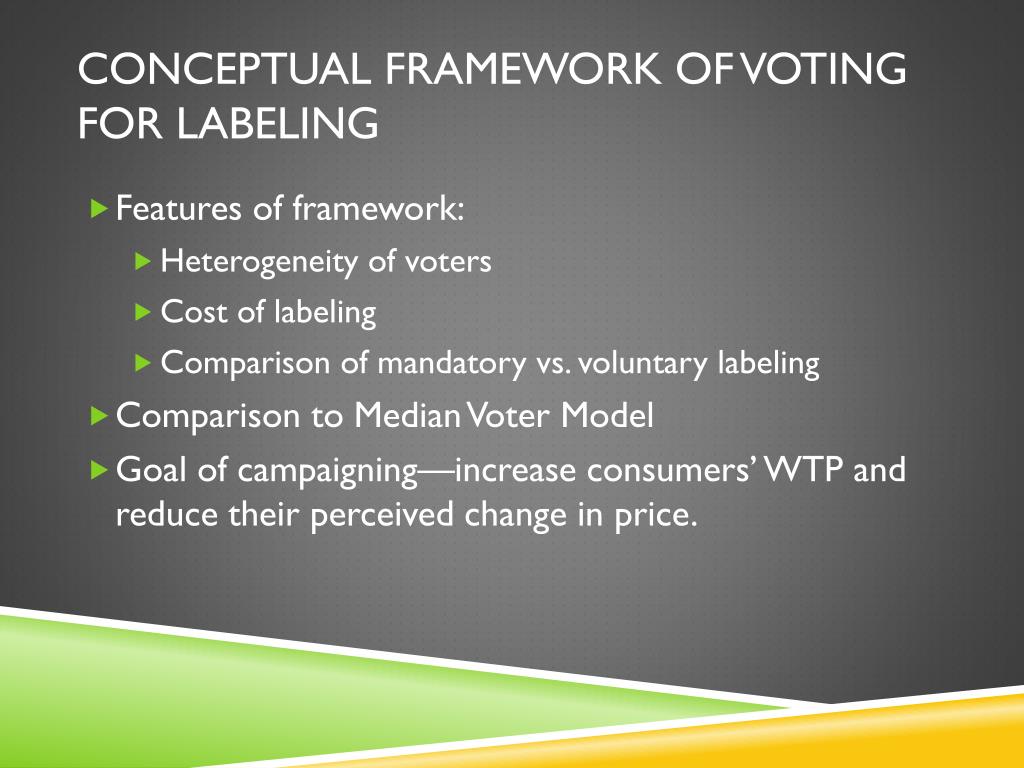 CONCEPTUAL FRAMEWORK OF VOTING FOR LABELING

Features of framework:
Heterogeneity of voters
Cost of labeling
Comparison of mandatory vs. voluntary labeling
Comparison to Median Voter Model
Goal of campaigning—increase consumers' WTP and reduce their perceived change in price.